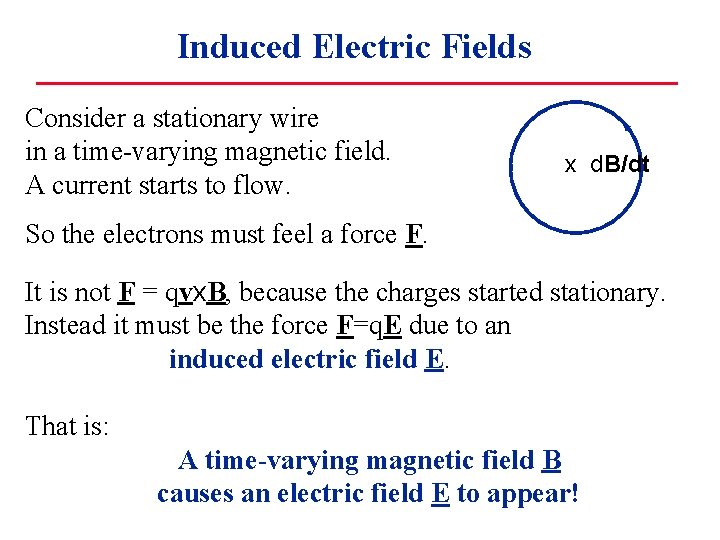 Induced Electric Fields

Consider a stationary wire in a time-varying magnetic field. A current starts to flow.

x dB/dt

So the electrons must feel a force F.

It is not F = qvxB, because the charges started stationary. Instead it must be the force F=qE due to an induced electric field E.

That is:

A time-varying magnetic field B causes an electric field E to appear!